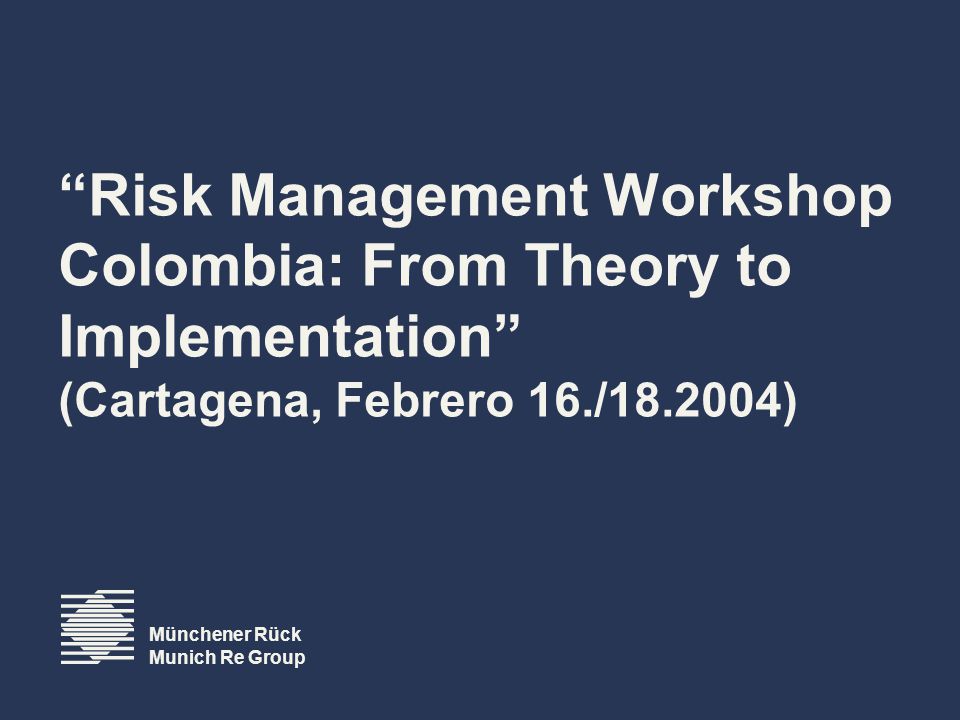 “Risk Management Workshop Colombia: From Theory to Implementation”
(Cartagena, Febrero 16./18.2004)

Münchener Rück
Munich Re Group